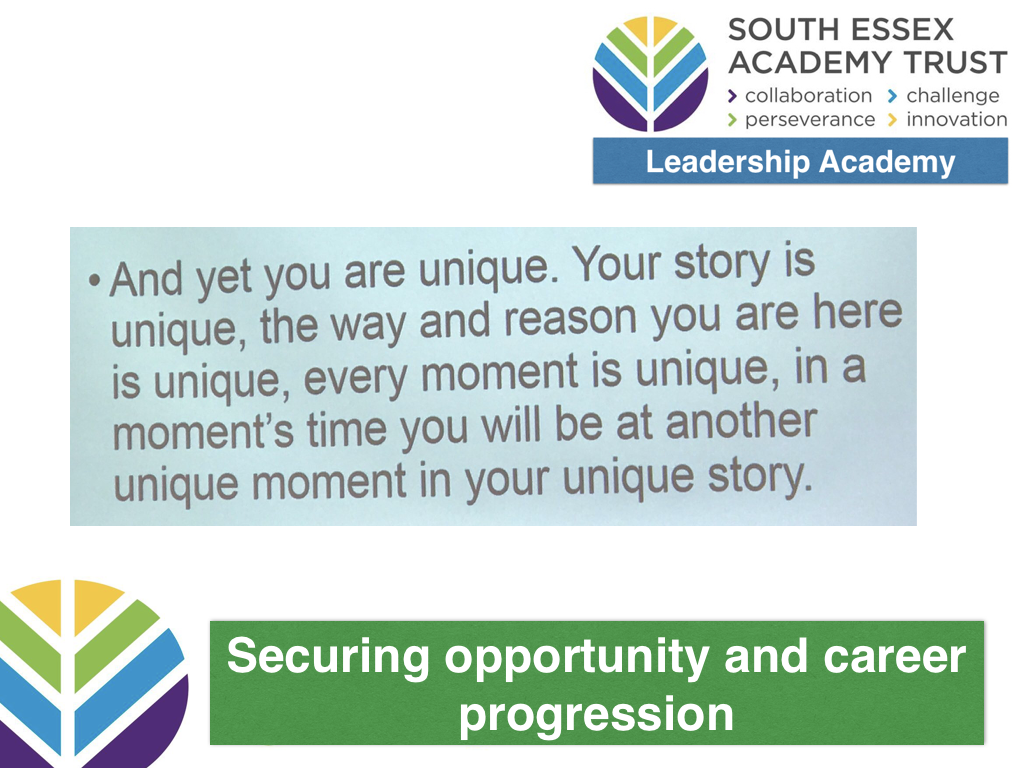 SOUTH ESSEX ACADEMY TRUST
› collaboration › challenge
› perseverance › innovation

Leadership Academy

• And yet you are unique. Your story is unique, the way and reason you are here is unique, every moment is unique, in a moment's time you will be at another unique moment in your unique story.

Securing opportunity and career progression